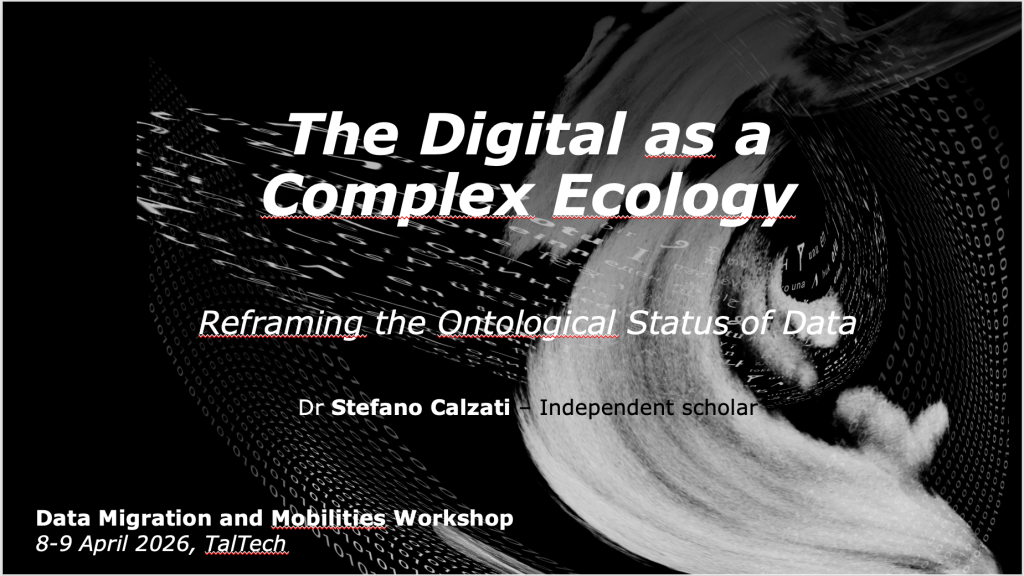 The Digital as a Complex Ecology

Reframing the Ontological Status of Data

Dr Stefano Calzati – Independent scholar

Data Migration and Mobilities Workshop
8-9 April 2026, TalTech